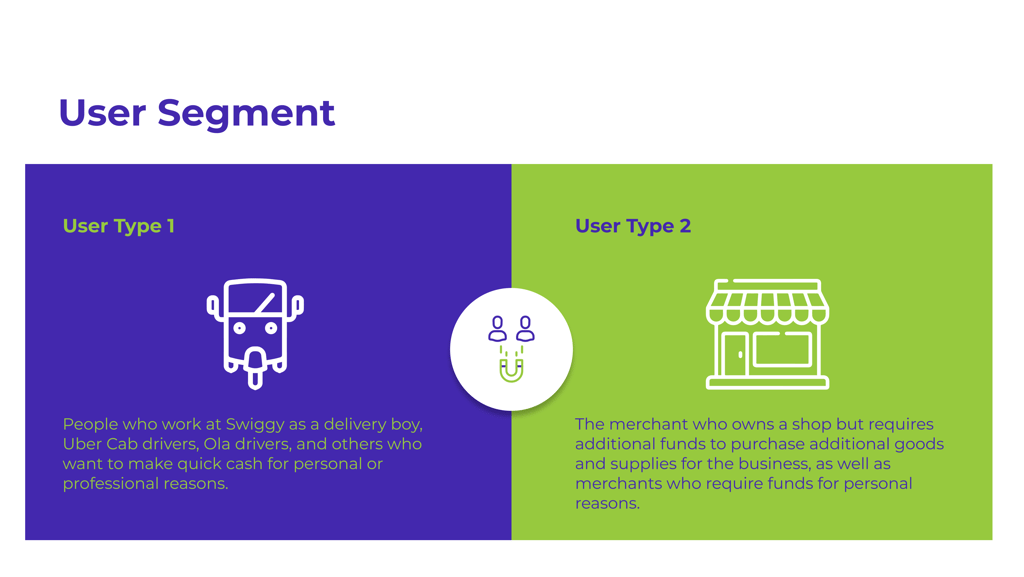 User Segment

User Type 1

People who work at Swiggy as a delivery boy, Uber Cab drivers, Ola drivers, and others who want to make quick cash for personal or professional reasons.

User Type 2

The merchant who owns a shop but requires additional funds to purchase additional goods and supplies for the business, as well as merchants who require funds for personal reasons.